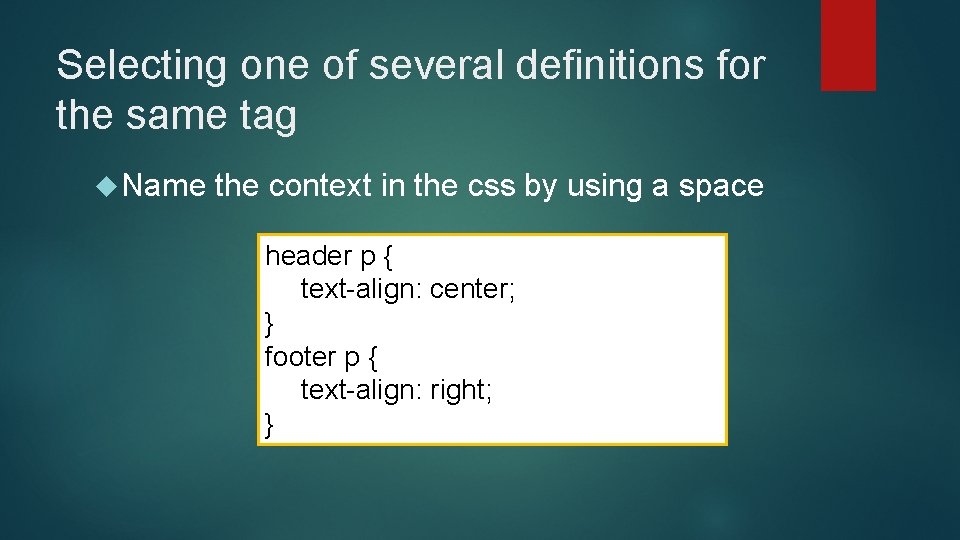 Selecting one of several definitions for the same tag

Name the context in the css by using a space

header p {
text-align: center;
}
footer p {
text-align: right;
}